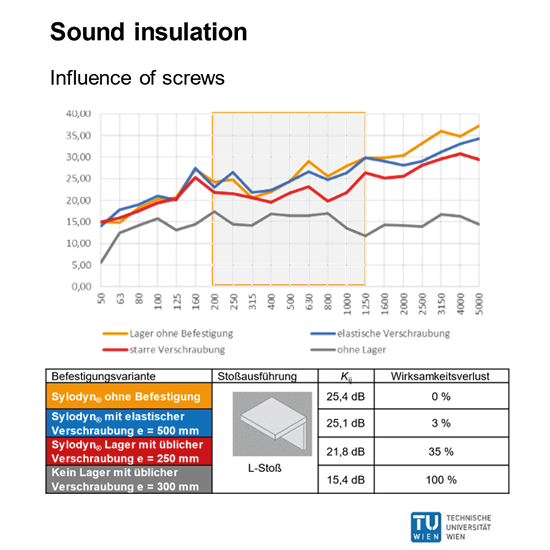 Sound insulation

Influence of screws

40,00
35,00
30,00
25,00
20,00
15,00
10,00
5,00
0,00

50 63 80 100 125 160 200 250 315 400 500 630 800 1000 1250 1600 2000 2500 3150 4000 5000

Lager ohne Befestigung
elastische Verschraubung
starre Verschraubung
ohne Lager

| Befestigungsvariante | Stoßausführung | $K_{ij}$ | Wirksamkeitsverlust |
|---|---|---|---|
| Sylodyn® ohne Befestigung | L-Stoß | 25,4 dB | 0 % |
| Sylodyn® mit elastischer Verschraubung e = 500 mm | | 25,1 dB | 3 % |
| Sylodyn® Lager mit üblicher Verschraubung e = 250 mm | | 21,8 dB | 35 % |
| Kein Lager mit üblicher Verschraubung e = 300 mm | | 15,4 dB | 100 % |

TU WIEN TECHNISCHE UNIVERSITÄT WIEN